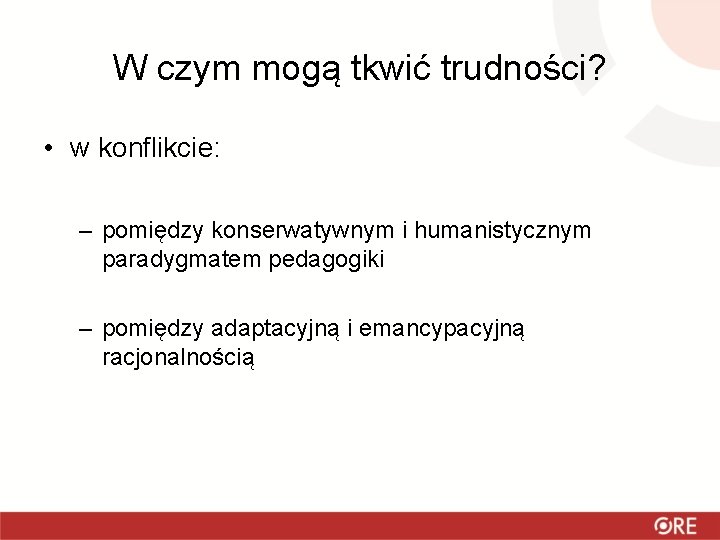 W czym mogą tkwić trudności?

• w konflikcie:

– pomiędzy konserwatywnym i humanistycznym paradygmatem pedagogiki

– pomiędzy adaptacyjną i emancypacyjną racjonalnością

ORE